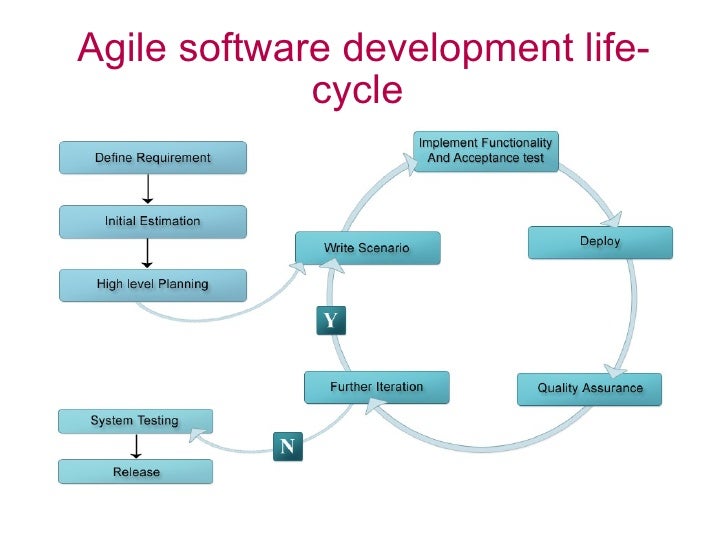 Agile software development life-cycle

Define Requirement

Initial Estimation

High level Planning

Write Scenario

Implement Functionality And Acceptance test

Deploy

Quality Assurance

Further Iteration

Y

N

System Testing

Release